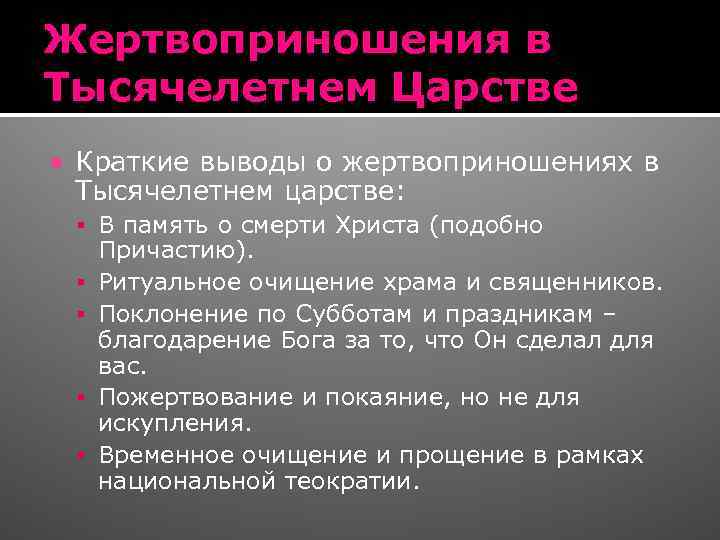 Жертвоприношения в Тысячелетнем Царстве

Краткие выводы о жертвоприношениях в Тысячелетнем царстве:

В память о смерти Христа (подобно Причастию).

Ритуальное очищение храма и священников.

Поклонение по Субботам и праздникам – благодарение Бога за то, что Он сделал для вас.

Пожертвование и покаяние, но не для искупления.

Временное очищение и прощение в рамках национальной теократии.